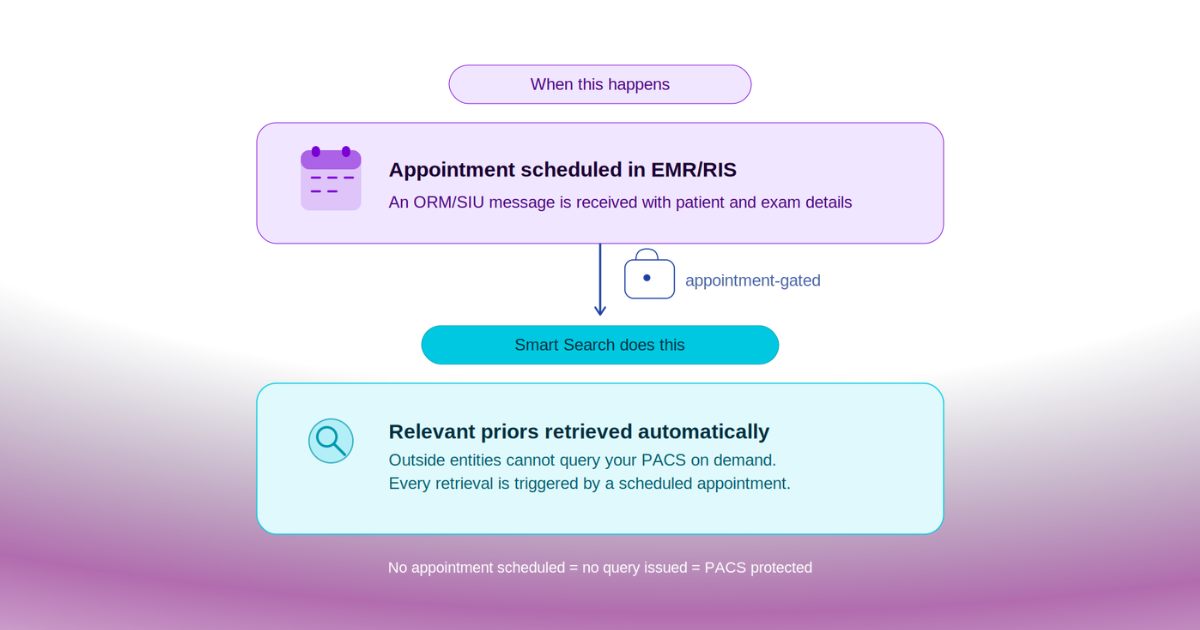 When this happens

Appointment scheduled in EMR/RIS
An ORM/SIU message is received with patient and exam details

appointment-gated

Smart Search does this

Relevant priors retrieved automatically
Outside entities cannot query your PACS on demand.
Every retrieval is triggered by a scheduled appointment.

No appointment scheduled = no query issued = PACS protected